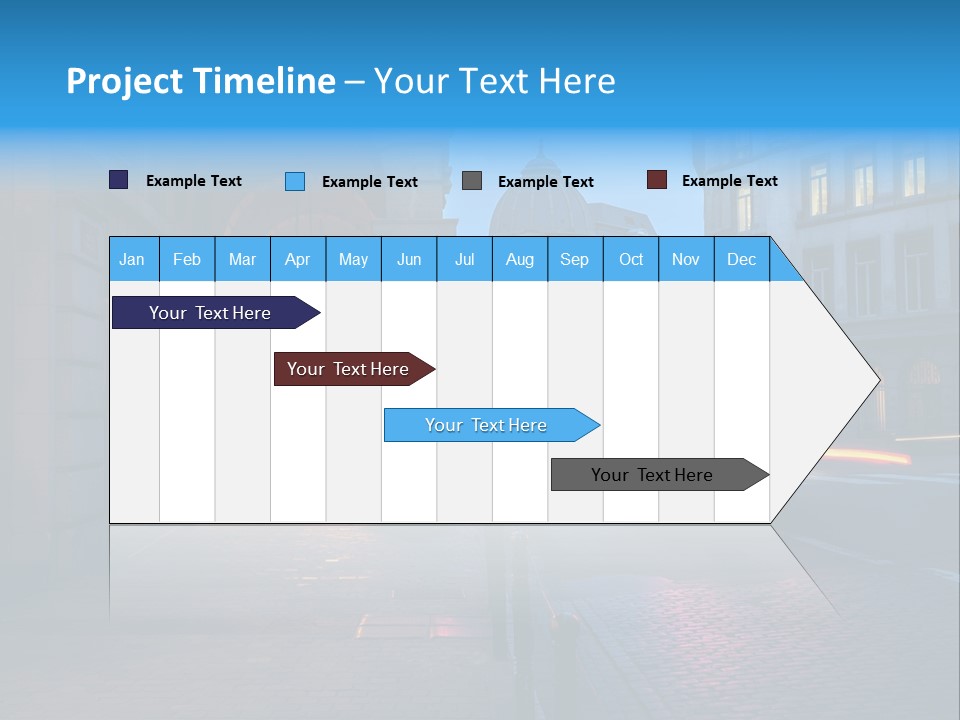 Project Timeline – Your Text Here

Example Text
Example Text
Example Text
Example Text

| Jan | Feb | Mar | Apr | May | Jun | Jul | Aug | Sep | Oct | Nov | Dec |
|---|---|---|---|---|---|---|---|---|---|---|---|

Your Text Here

Your Text Here

Your Text Here

Your Text Here